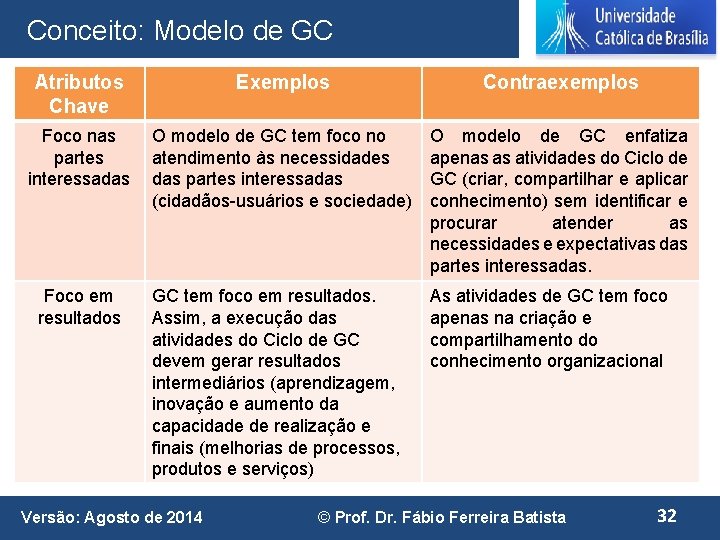 Conceito: Modelo de GC

Universidade Católica de Brasília

| Atributos Chave | Exemplos | Contraexemplos |
|---|---|---|
| Foco nas partes interessadas | O modelo de GC tem foco no atendimento às necessidades das partes interessadas (cidadãos-usuários e sociedade) | O modelo de GC enfatiza apenas as atividades do Ciclo de GC (criar, compartilhar e aplicar conhecimento) sem identificar e procurar atender as necessidades e expectativas das partes interessadas. |
| Foco em resultados | GC tem foco em resultados. Assim, a execução das atividades do Ciclo de GC devem gerar resultados intermediários (aprendizagem, inovação e aumento da capacidade de realização e finais (melhorias de processos, produtos e serviços) | As atividades de GC tem foco apenas na criação e compartilhamento do conhecimento organizacional |

Versão: Agosto de 2014 © Prof. Dr. Fábio Ferreira Batista 32